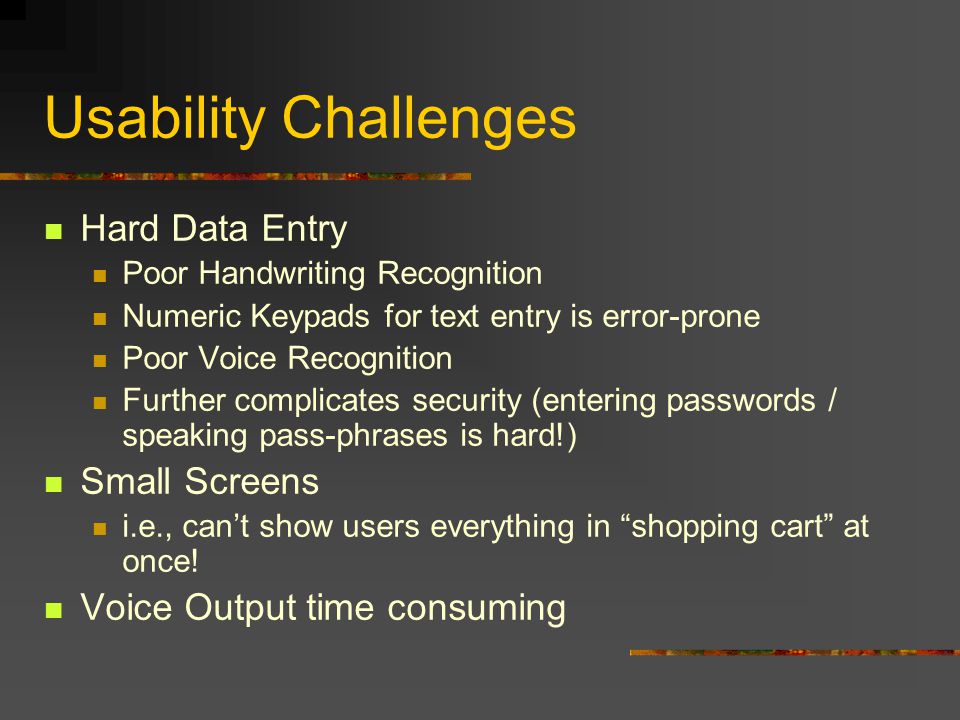 Usability Challenges

Hard Data Entry
Poor Handwriting Recognition
Numeric Keypads for text entry is error-prone
Poor Voice Recognition
Further complicates security (entering passwords / speaking pass-phrases is hard!)

Small Screens
i.e., can’t show users everything in “shopping cart” at once!

Voice Output time consuming